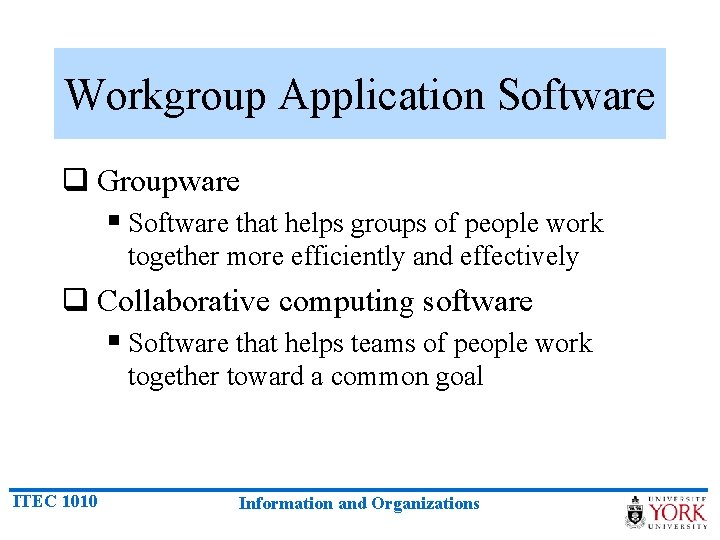 Workgroup Application Software

❑ Groupware

▪ Software that helps groups of people work together more efficiently and effectively

❑ Collaborative computing software

▪ Software that helps teams of people work together toward a common goal

ITEC 1010

Information and Organizations

UNIVERSITÉ YORK UNIVERSITY